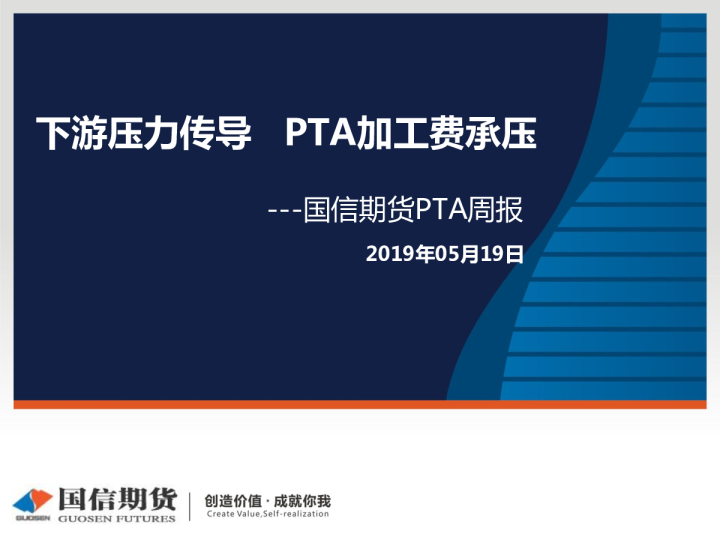 下游压力传导　PTA加工费承压

---国信期货PTA周报

2019年05月19日

GUOSEN 国信期货 GUOSEN FUTURES

创造价值 · 成就你我
Create Value,Self-realization